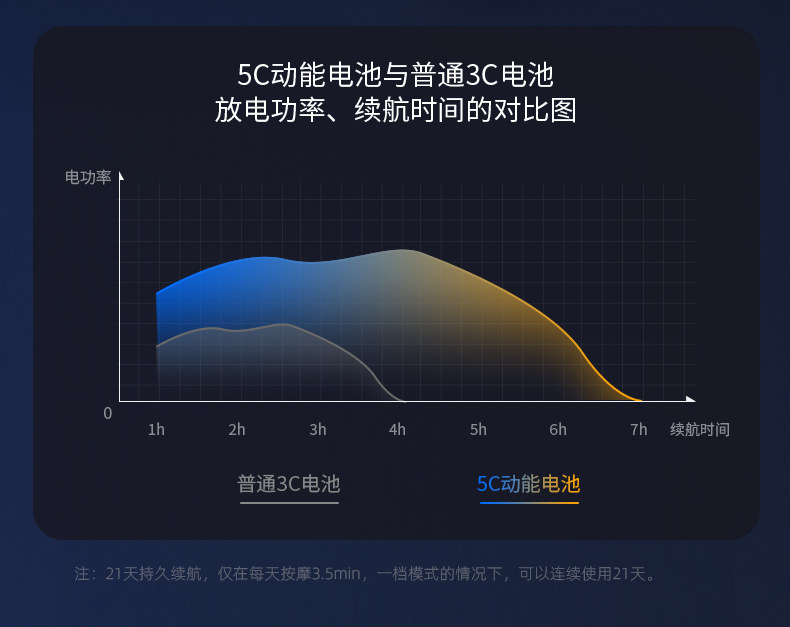 5C动能电池与普通3C电池
放电功率、续航时间的对比图

电功率

0

1h 2h 3h 4h 5h 6h 7h 续航时间

普通3C电池 5C动能电池

注：21天持久续航，仅在每天按摩3.5min，一档模式的情况下，可以连续使用21天。